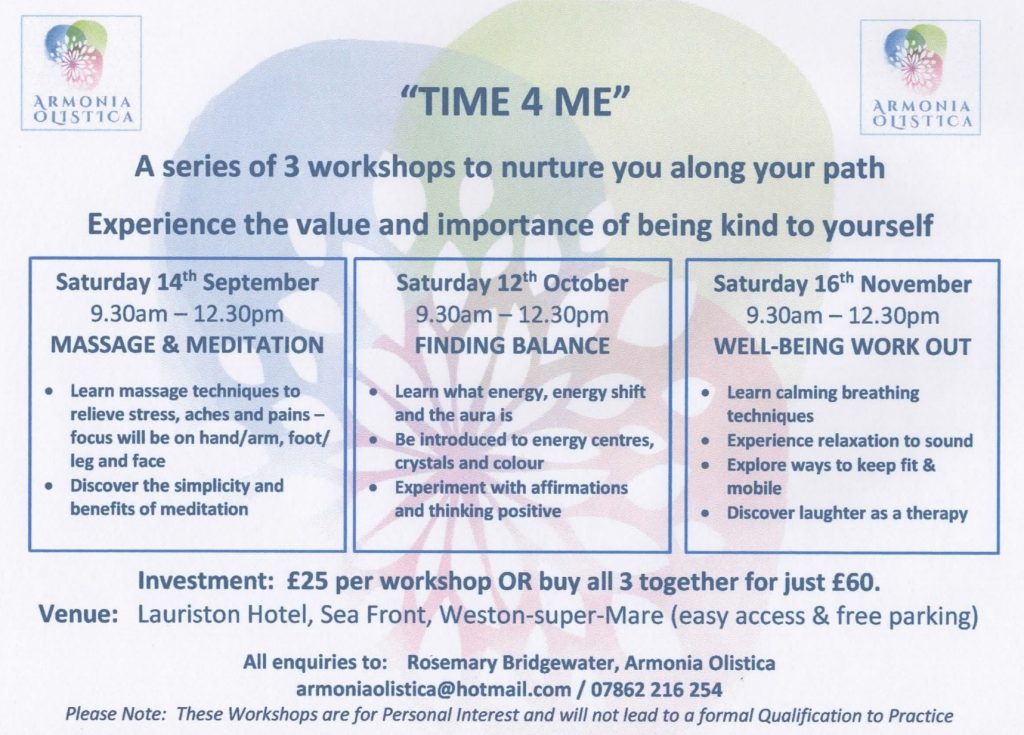 ARMONIA OLISTICA

ARMONIA OLISTICA

"TIME 4 ME"

A series of 3 workshops to nurture you along your path

Experience the value and importance of being kind to yourself

Saturday 14$^{th}$ September
9.30am – 12.30pm
MASSAGE & MEDITATION

- Learn massage techniques to relieve stress, aches and pains – focus will be on hand/arm, foot/leg and face
- Discover the simplicity and benefits of meditation

Saturday 12$^{th}$ October
9.30am – 12.30pm
FINDING BALANCE

- Learn what energy, energy shift and the aura is
- Be introduced to energy centres, crystals and colour
- Experiment with affirmations and thinking positive

Saturday 16$^{th}$ November
9.30am – 12.30pm
WELL-BEING WORK OUT

- Learn calming breathing techniques
- Experience relaxation to sound
- Explore ways to keep fit & mobile
- Discover laughter as a therapy

Investment: £25 per workshop OR buy all 3 together for just £60.

Venue: Lauriston Hotel, Sea Front, Weston-super-Mare (easy access & free parking)

All enquiries to: Rosemary Bridgewater, Armonia Olistica
armoniaolistica@hotmail.com / 07862 216 254

Please Note: These Workshops are for Personal Interest and will not lead to a formal Qualification to Practice